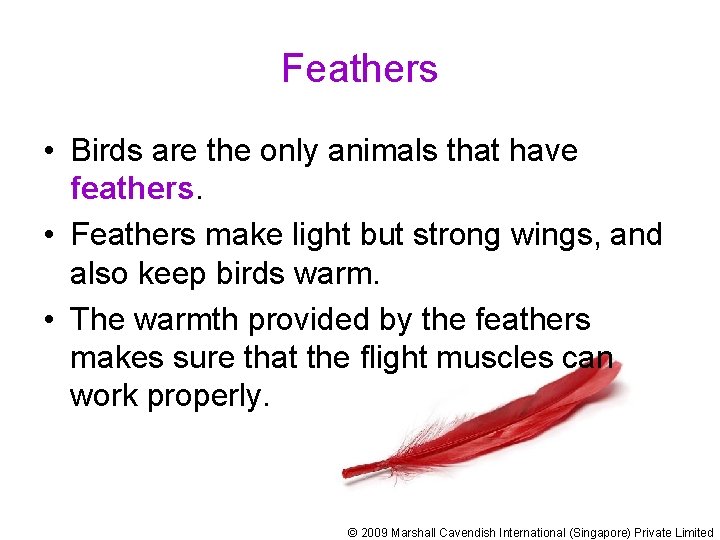 Feathers

• Birds are the only animals that have feathers.

• Feathers make light but strong wings, and also keep birds warm.

• The warmth provided by the feathers makes sure that the flight muscles can work properly.

© 2009 Marshall Cavendish International (Singapore) Private Limited